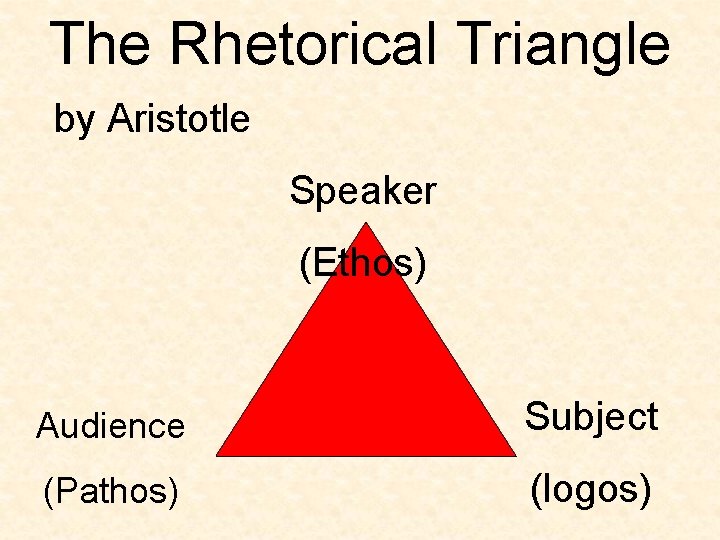 The Rhetorical Triangle

by Aristotle

Speaker

(Ethos)

Audience

(Pathos)

Subject

(logos)